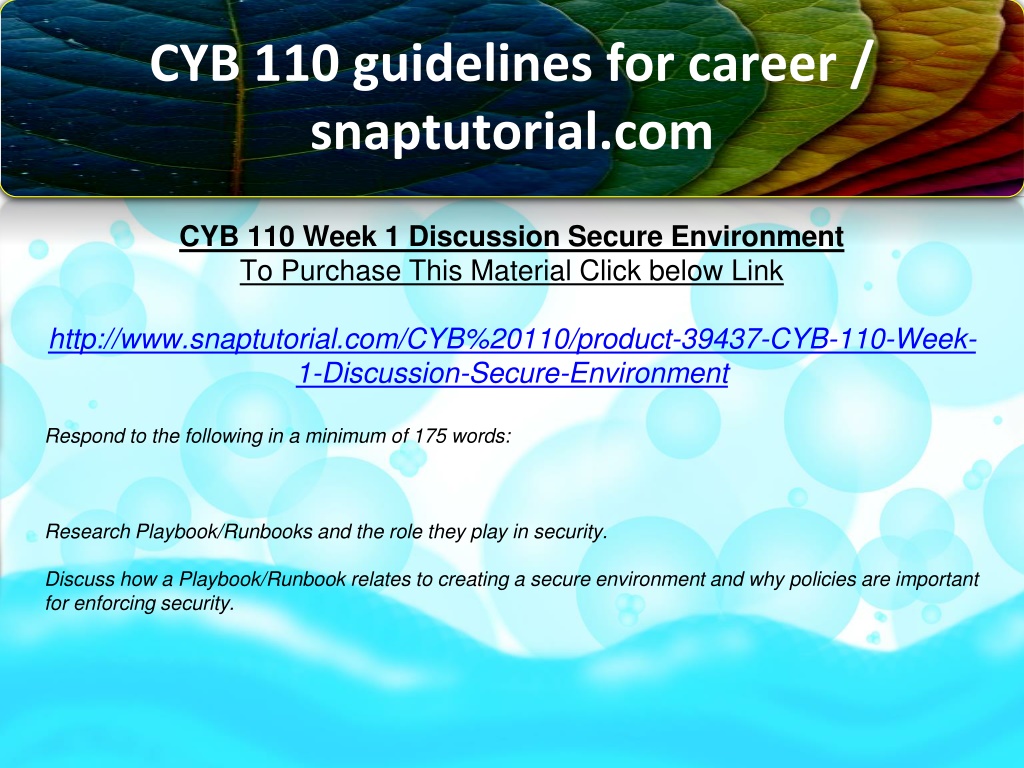 CYB 110 guidelines for career / snaptutorial.com

CYB 110 Week 1 Discussion Secure Environment
To Purchase This Material Click below Link

http://www.snaptutorial.com/CYB%20110/product-39437-CYB-110-Week-1-Discussion-Secure-Environment

Respond to the following in a minimum of 175 words:

Research Playbook/Runbooks and the role they play in security.

Discuss how a Playbook/Runbook relates to creating a secure environment and why policies are important for enforcing security.